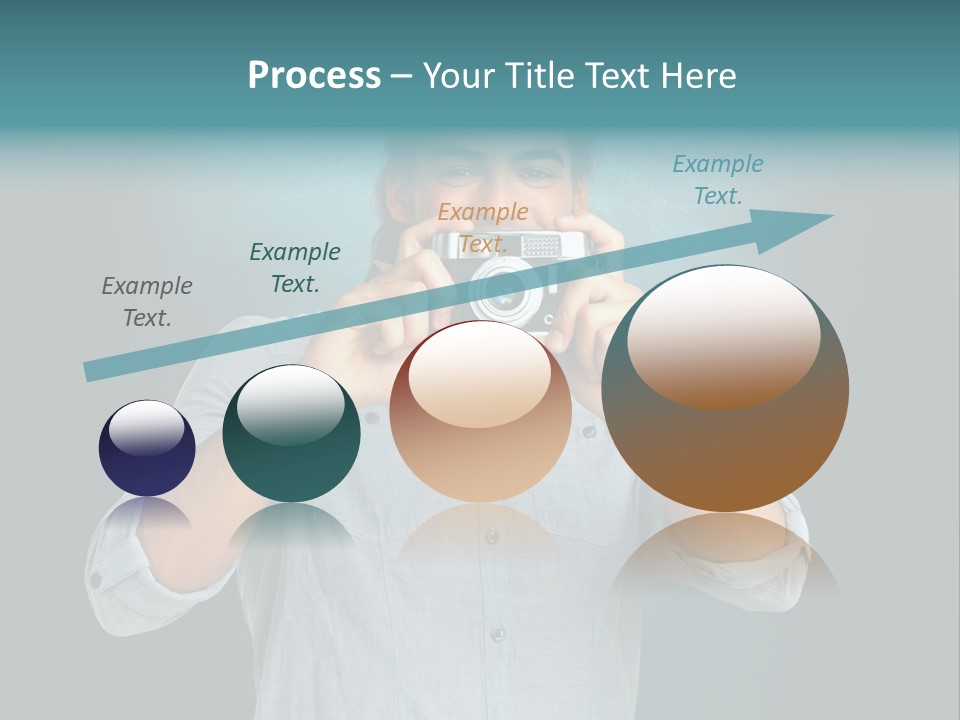 Process – Your Title Text Here

Example Text.

Example Text.

Example Text.

Example Text.